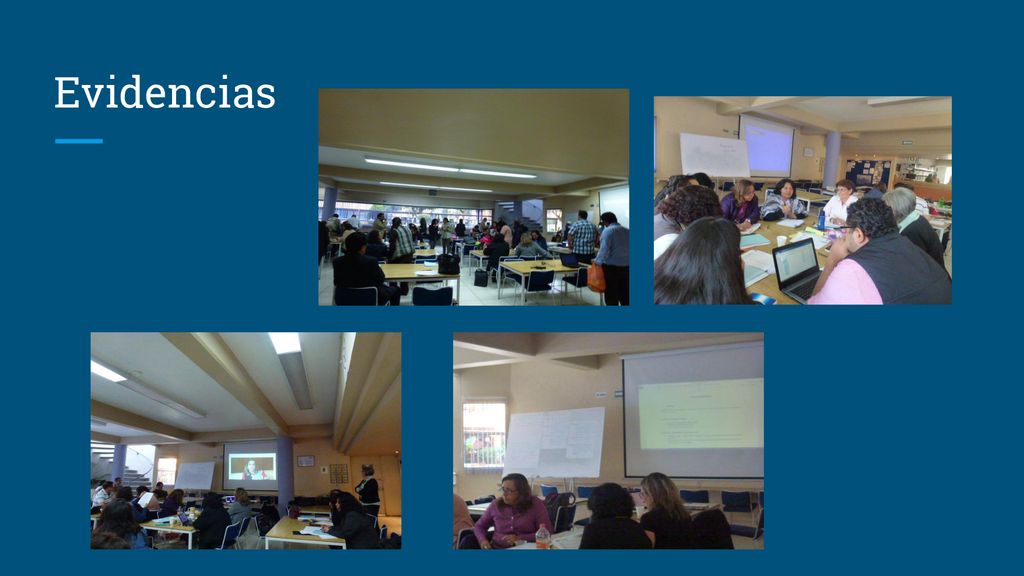 Evidencias